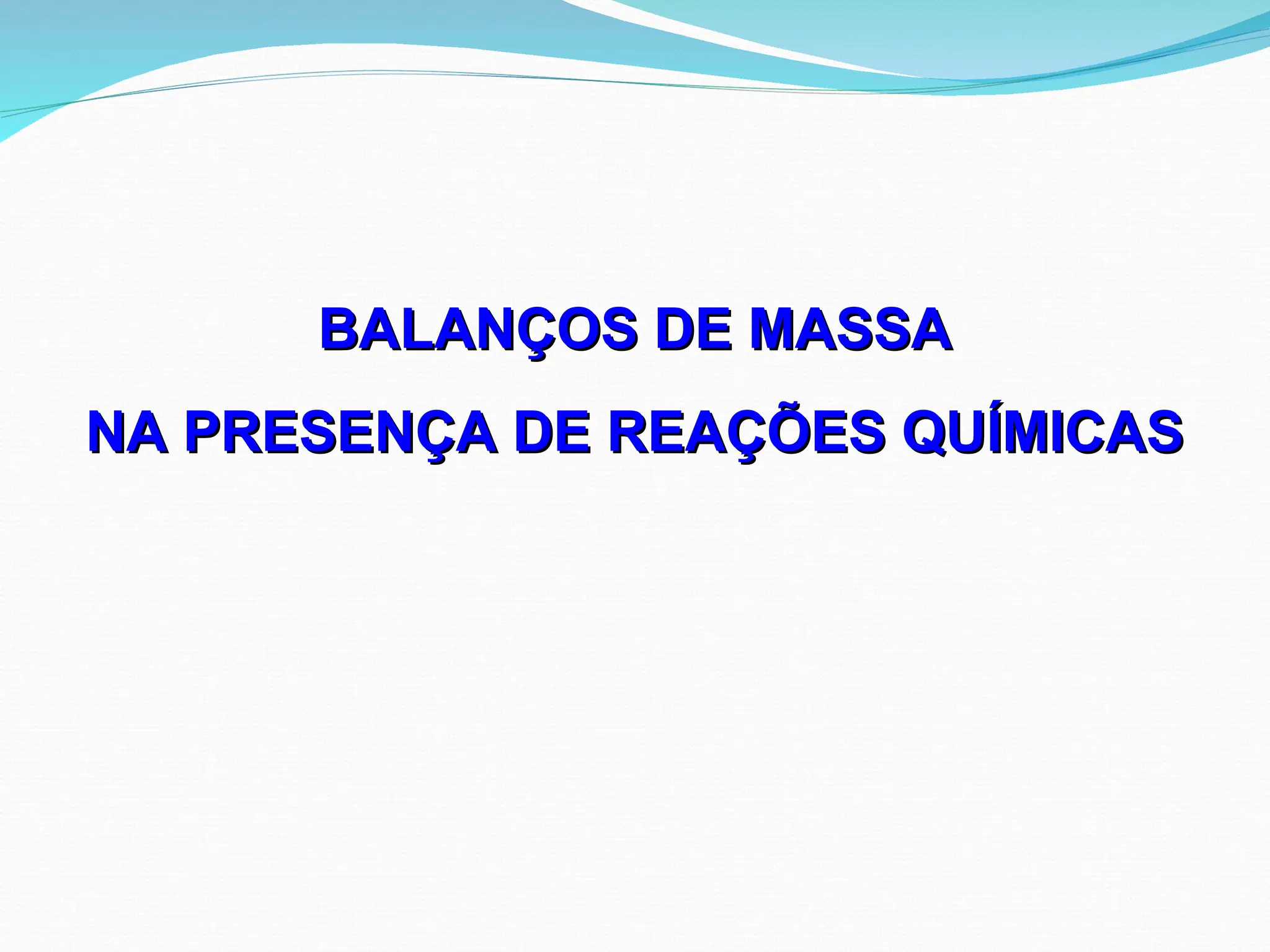 BALANÇOS DE MASSA

NA PRESENÇA DE REAÇÕES QUÍMICAS